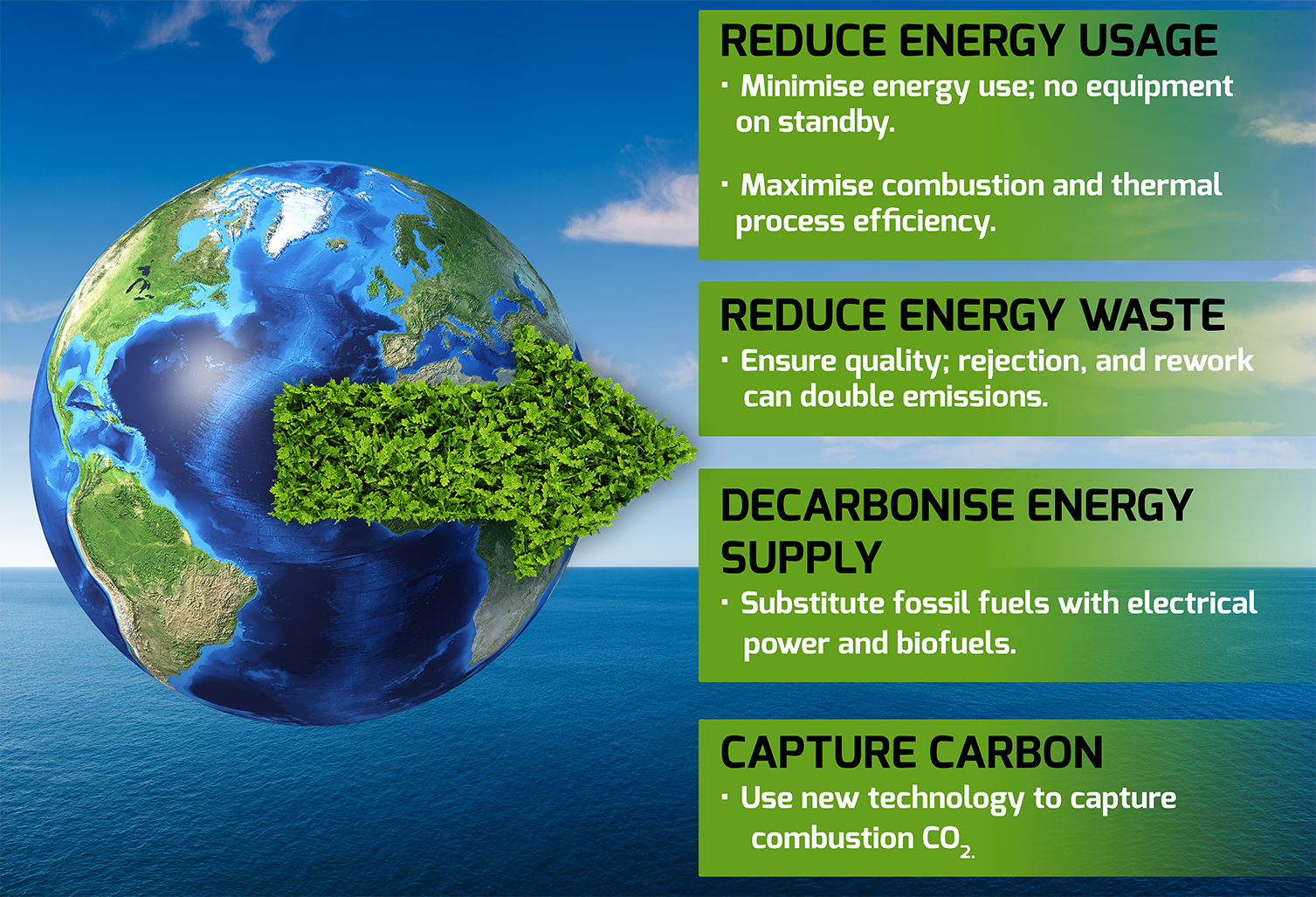 REDUCE ENERGY USAGE

· Minimise energy use; no equipment on standby.

· Maximise combustion and thermal process efficiency.

REDUCE ENERGY WASTE

· Ensure quality; rejection, and rework can double emissions.

DECARBONISE ENERGY SUPPLY

· Substitute fossil fuels with electrical power and biofuels.

CAPTURE CARBON

· Use new technology to capture combustion $CO_2$.